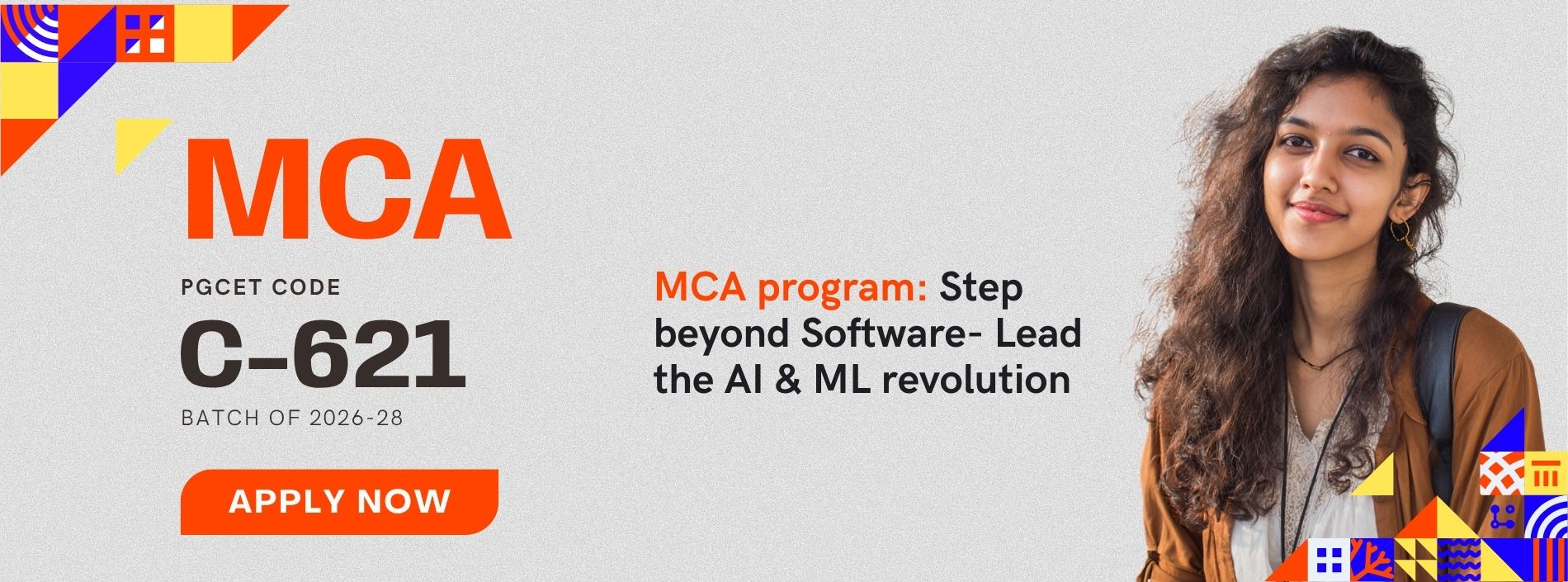 MCA

PGCET CODE

C-621

BATCH OF 2026-28

APPLY NOW

MCA program: Step beyond Software- Lead the AI & ML revolution